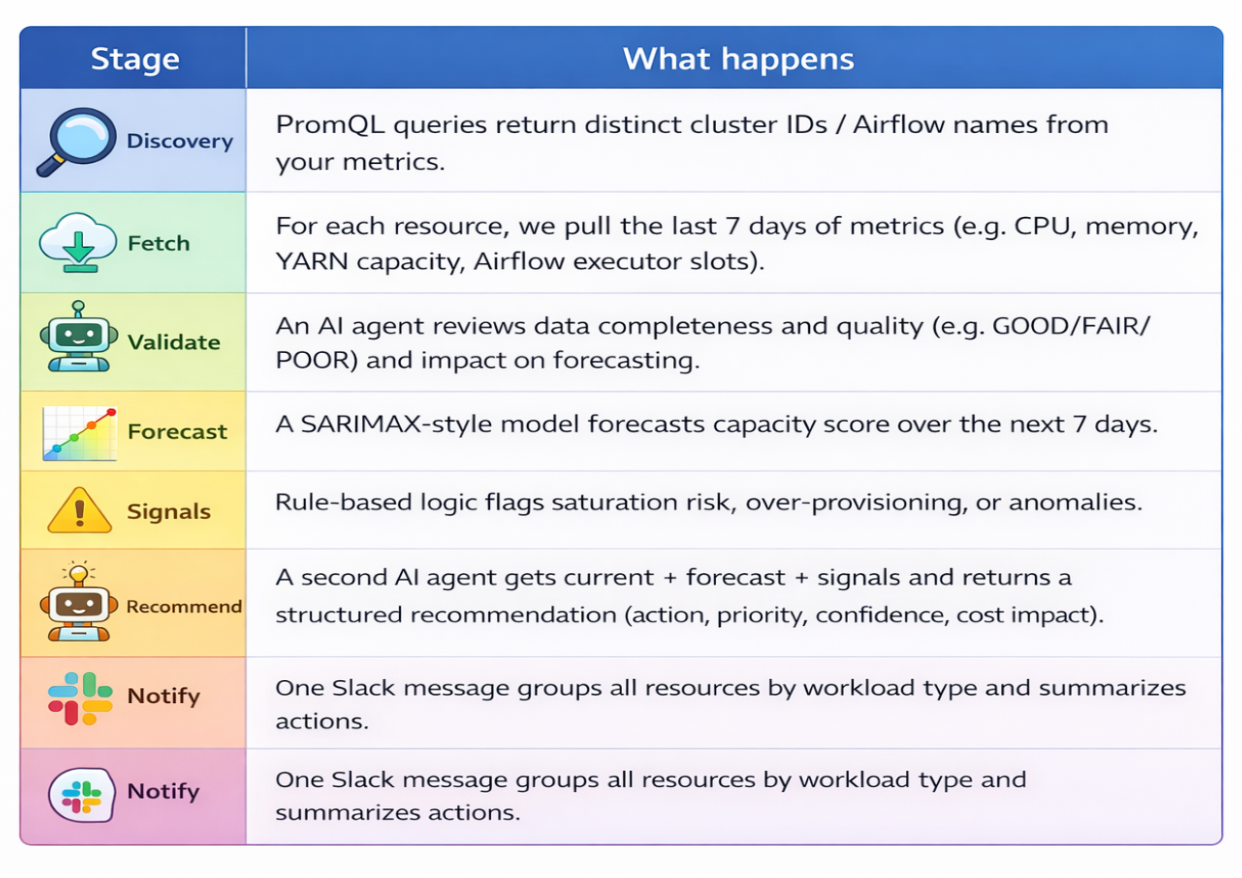 | Stage | What happens |
|---|---|
| Discovery | PromQL queries return distinct cluster IDs / Airflow names from your metrics. |
| Fetch | For each resource, we pull the last 7 days of metrics (e.g. CPU, memory, YARN capacity, Airflow executor slots). |
| Validate | An AI agent reviews data completeness and quality (e.g. GOOD/FAIR/POOR) and impact on forecasting. |
| Forecast | A SARIMAX-style model forecasts capacity score over the next 7 days. |
| Signals | Rule-based logic flags saturation risk, over-provisioning, or anomalies. |
| Recommend | A second AI agent gets current + forecast + signals and returns a structured recommendation (action, priority, confidence, cost impact). |
| Notify | One Slack message groups all resources by workload type and summarizes actions. |
| Notify | One Slack message groups all resources by workload type and summarizes actions. |